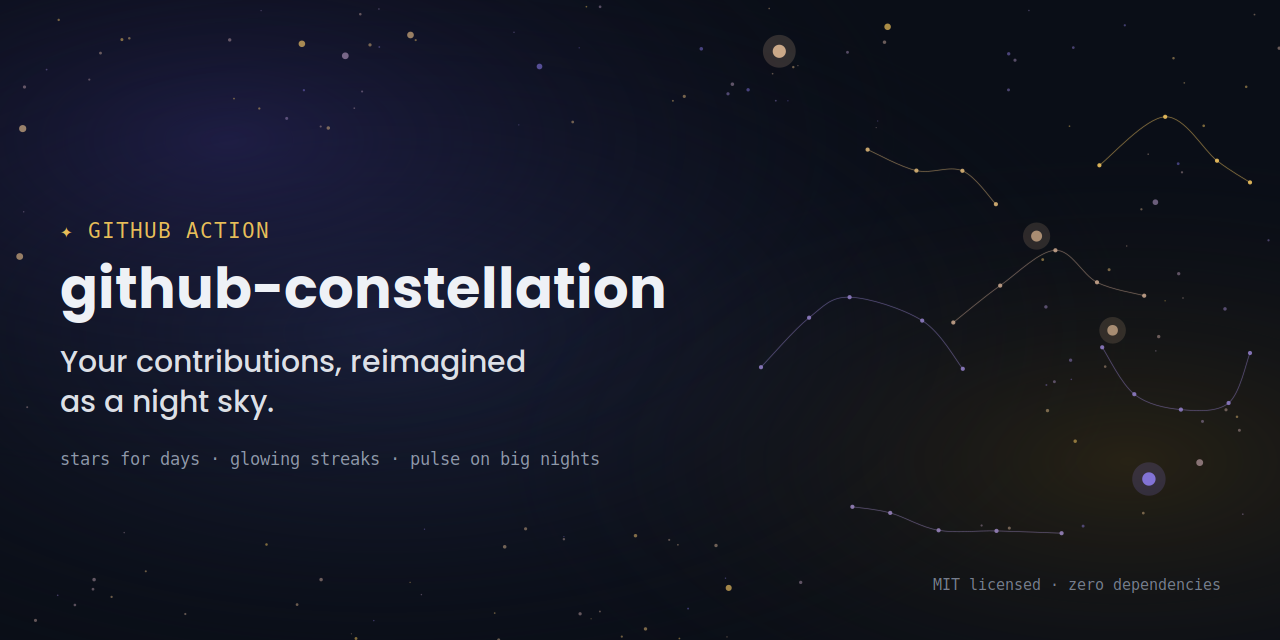 ✦ GITHUB ACTION

github-constellation

Your contributions, reimagined as a night sky.

stars for days · glowing streaks · pulse on big nights

MIT licensed · zero dependencies